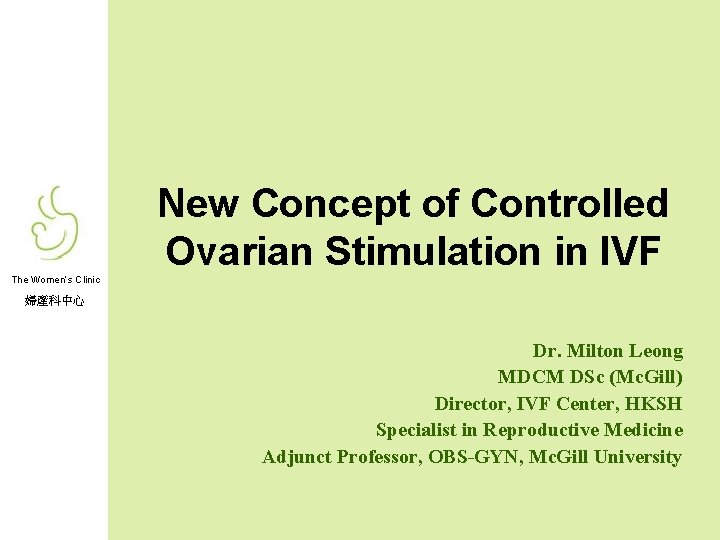 The Women's Clinic
婦產科中心

New Concept of Controlled Ovarian Stimulation in IVF

Dr. Milton Leong
MDCM DSc (McGill)
Director, IVF Center, HKSH
Specialist in Reproductive Medicine
Adjunct Professor, OBS-GYN, McGill University